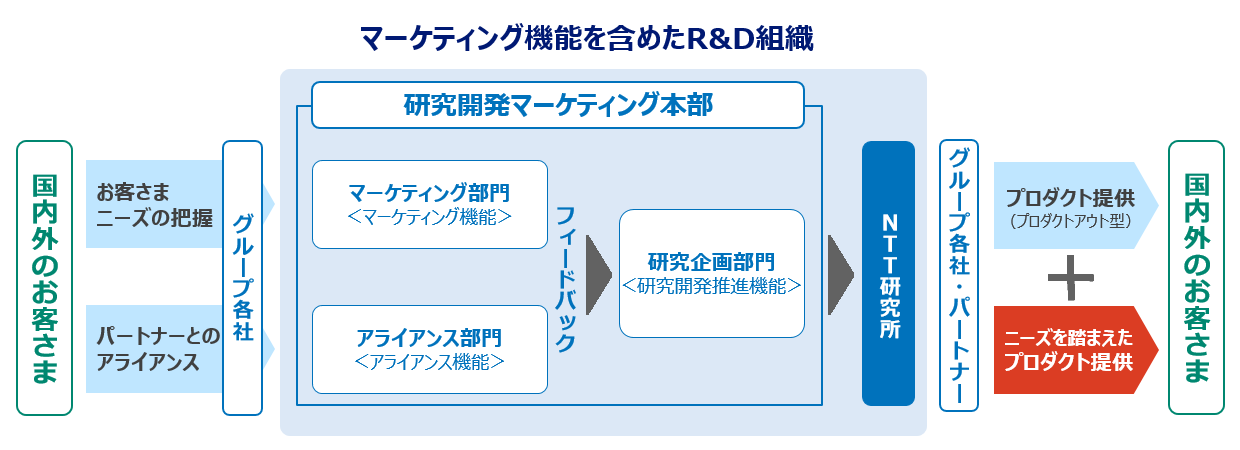 マーケティング機能を含めたR&D組織

国内外のお客さま

お客さまニーズの把握

パートナーとのアライアンス

グループ各社

研究開発マーケティング本部

マーケティング部門
＜マーケティング機能＞

アライアンス部門
＜アライアンス機能＞

フィードバック

研究企画部門
＜研究開発推進機能＞

NTT研究所

グループ各社・パートナー

プロダクト提供
（プロダクトアウト型）

＋

ニーズを踏まえたプロダクト提供

国内外のお客さま